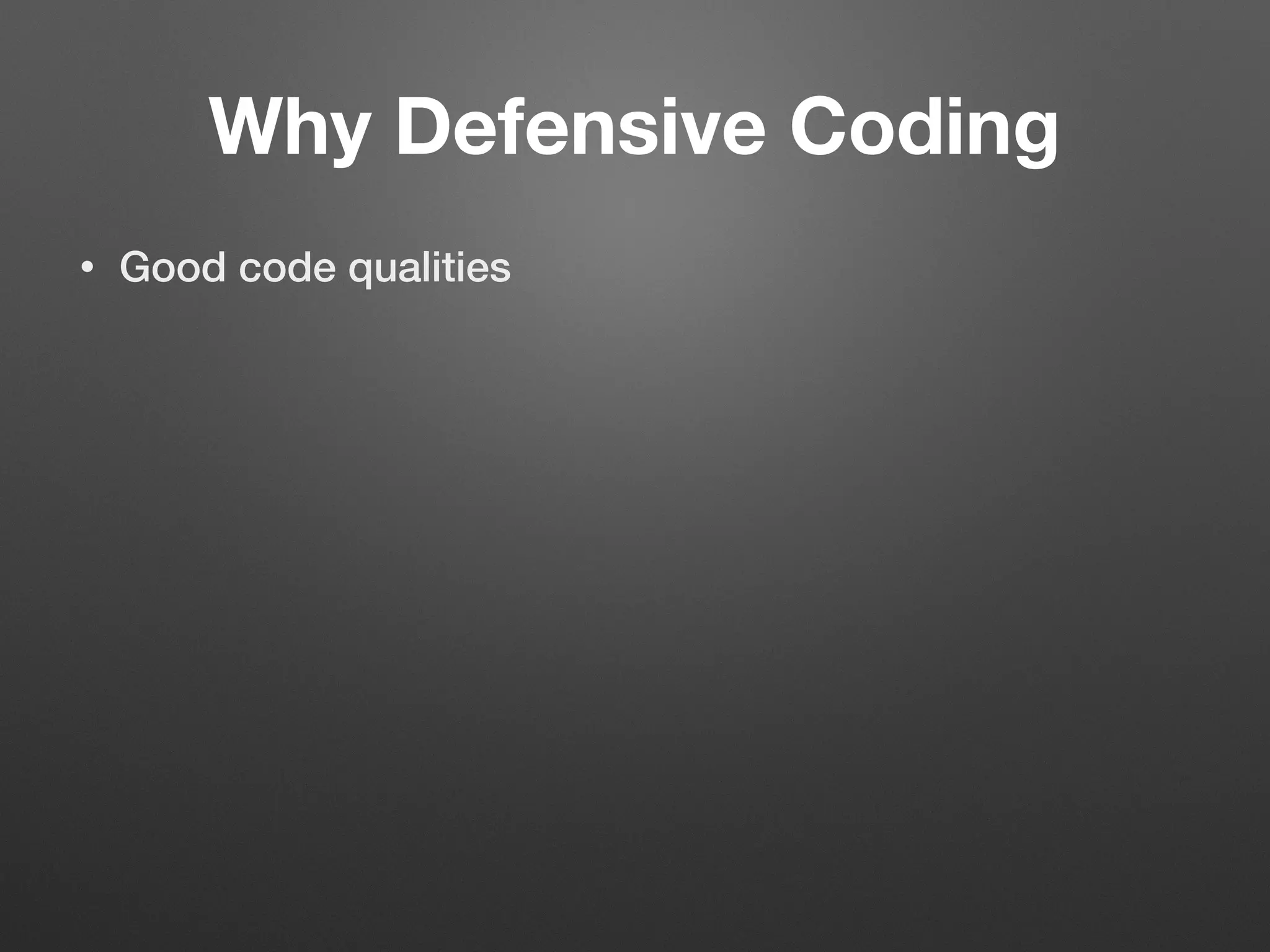 Why Defensive Coding

• Good code qualities